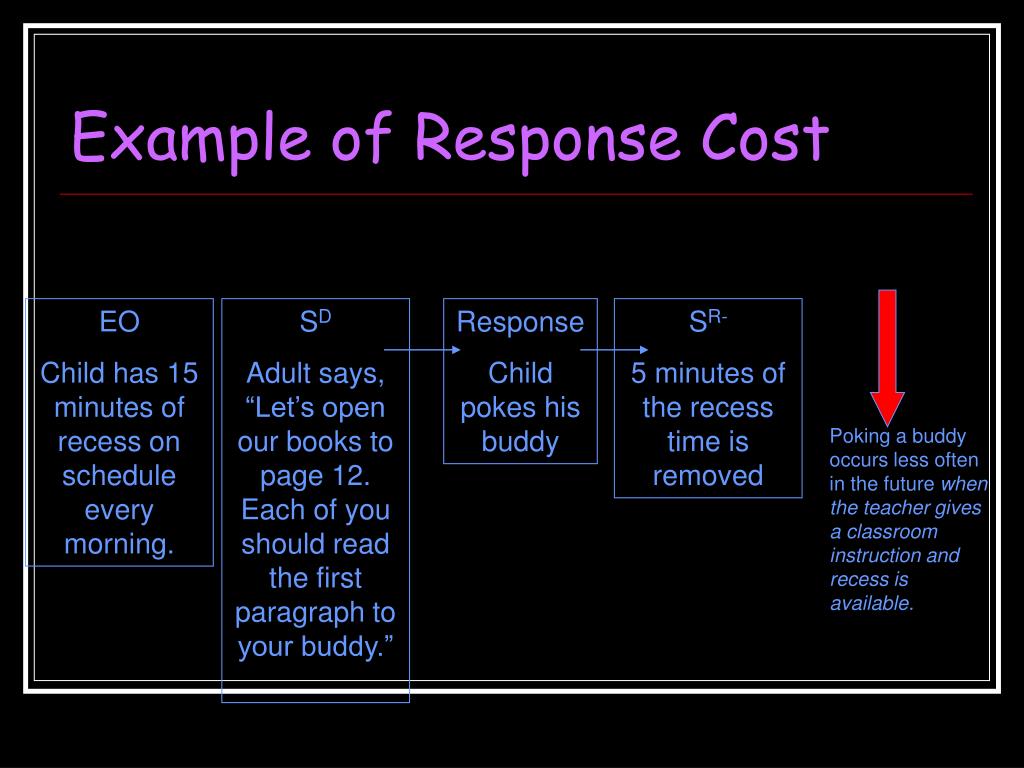 Example of Response Cost

EO

Child has 15 minutes of recess on schedule every morning.

$S^D$

Adult says, “Let’s open our books to page 12. Each of you should read the first paragraph to your buddy.”

Response

Child pokes his buddy

$S^{R-}$

5 minutes of the recess time is removed

Poking a buddy occurs less often in the future when the teacher gives a classroom instruction and recess is available.